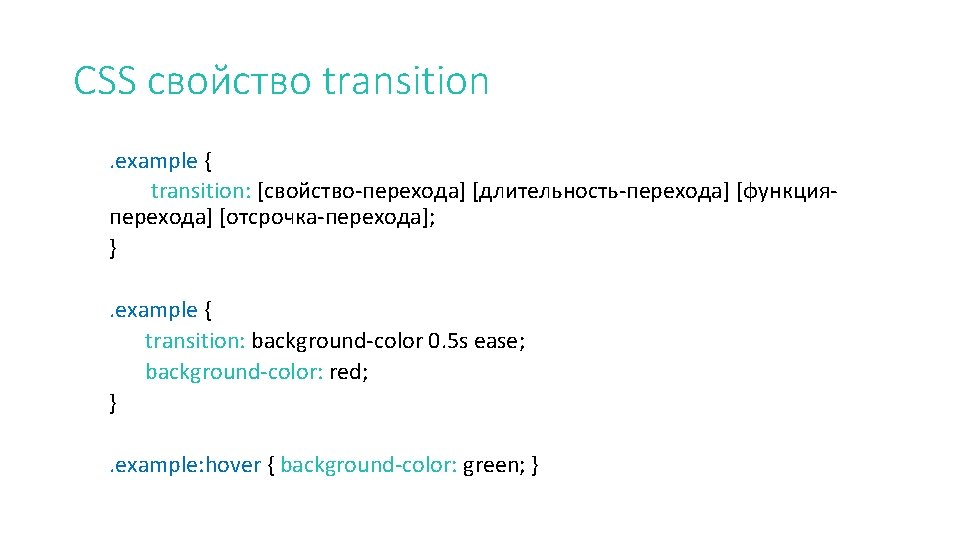 CSS свойство transition

.example {
transition: [свойство-перехода] [длительность-перехода] [функция-перехода] [отсрочка-перехода];
}

.example {
transition: background-color 0.5s ease;
background-color: red;
}

.example:hover { background-color: green; }